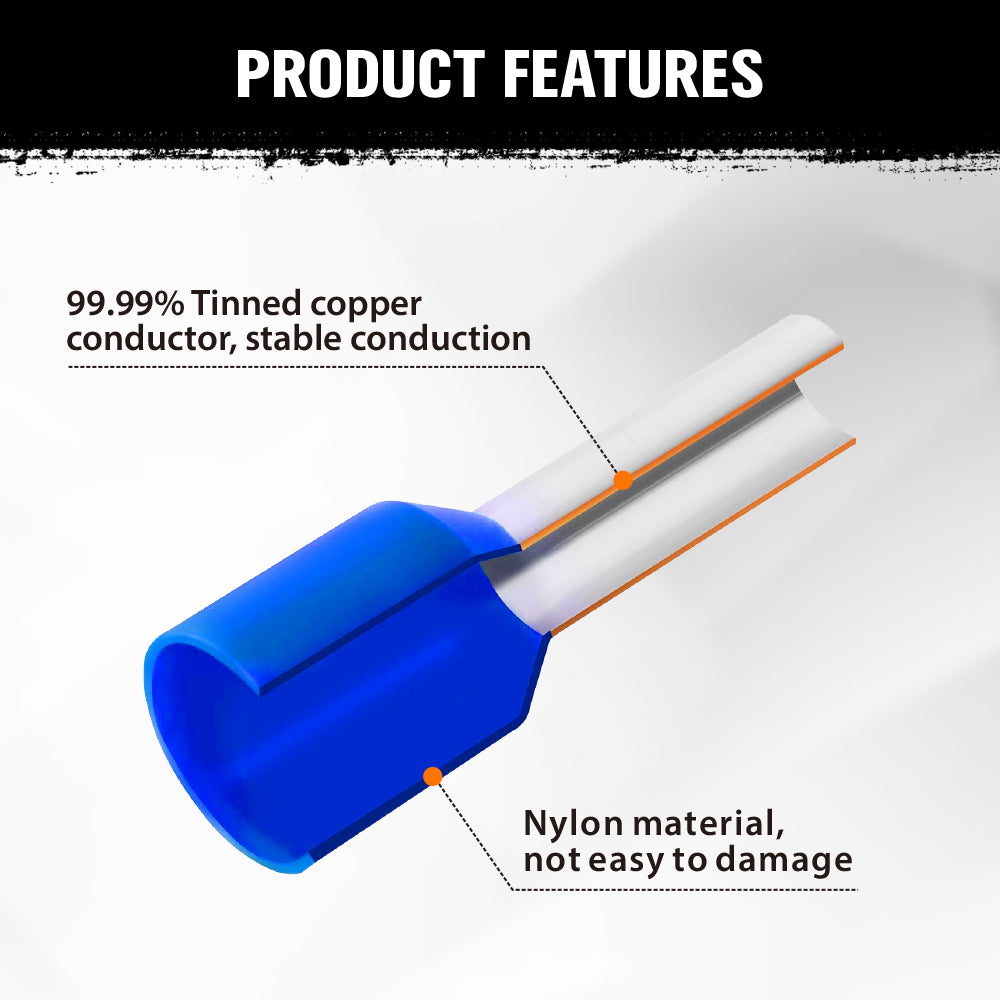 PRODUCT FEATURES

99.99% Tinned copper conductor, stable conduction

Nylon material, not easy to damage